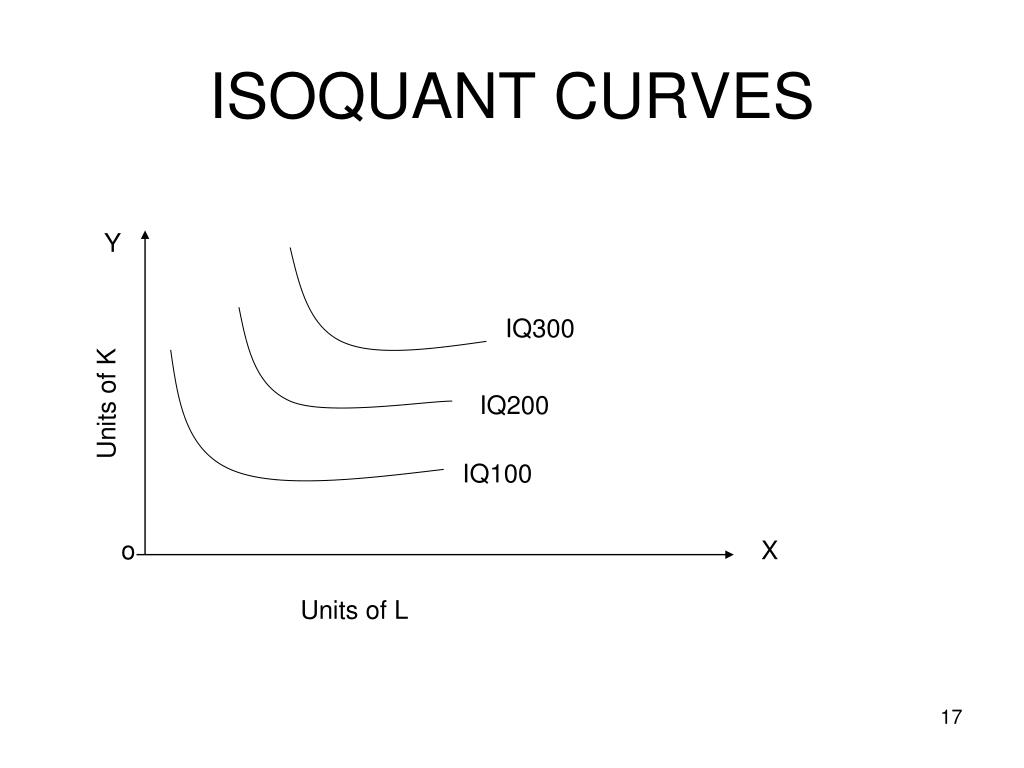 ISOQUANT CURVES

Y

Units of K

IQ300

IQ200

IQ100

o

X

Units of L

17